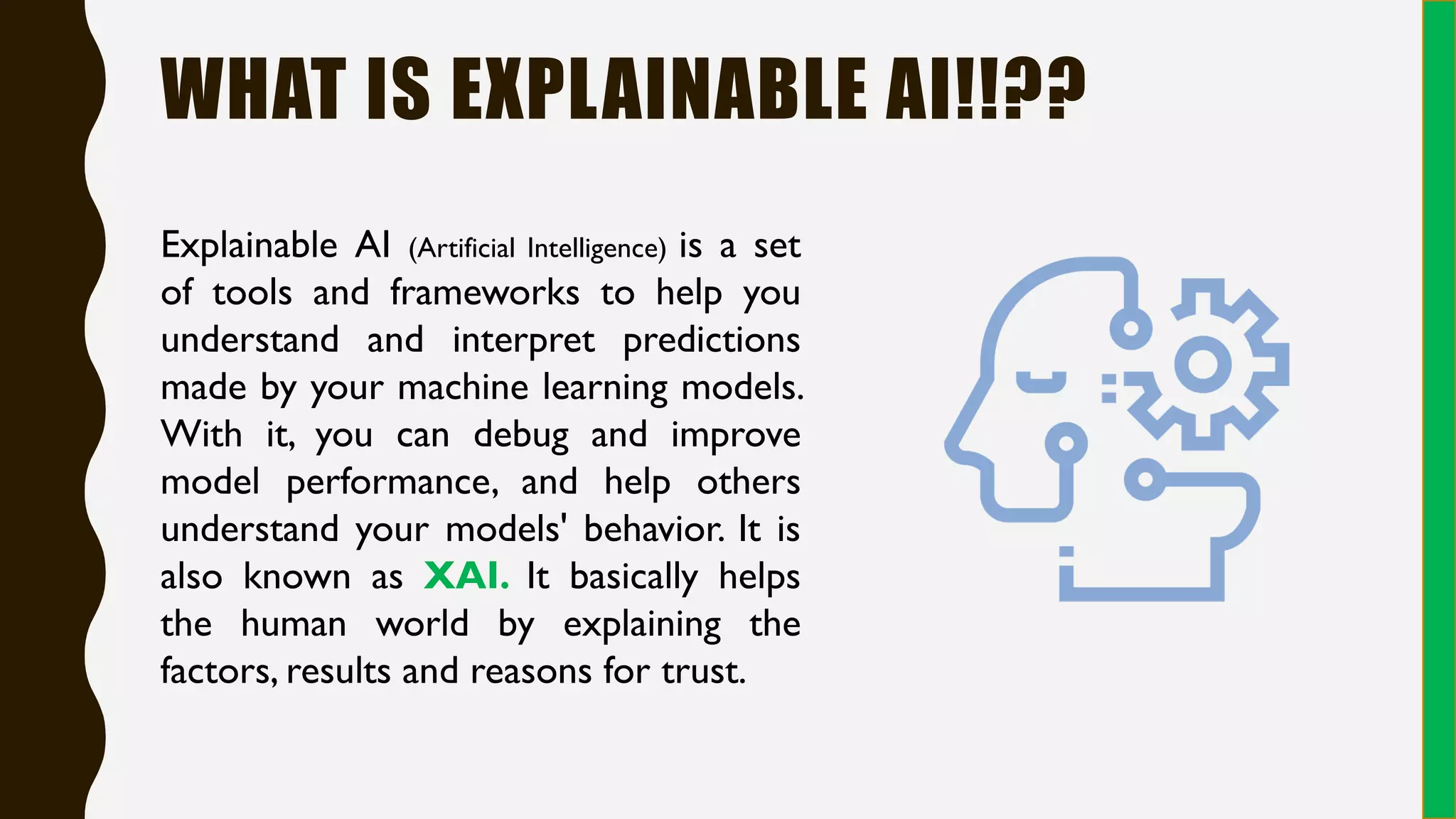 WHAT IS EXPLAINABLE AI!!??

Explainable AI (Artificial Intelligence) is a set of tools and frameworks to help you understand and interpret predictions made by your machine learning models. With it, you can debug and improve model performance, and help others understand your models' behavior. It is also known as XAI. It basically helps the human world by explaining the factors, results and reasons for trust.